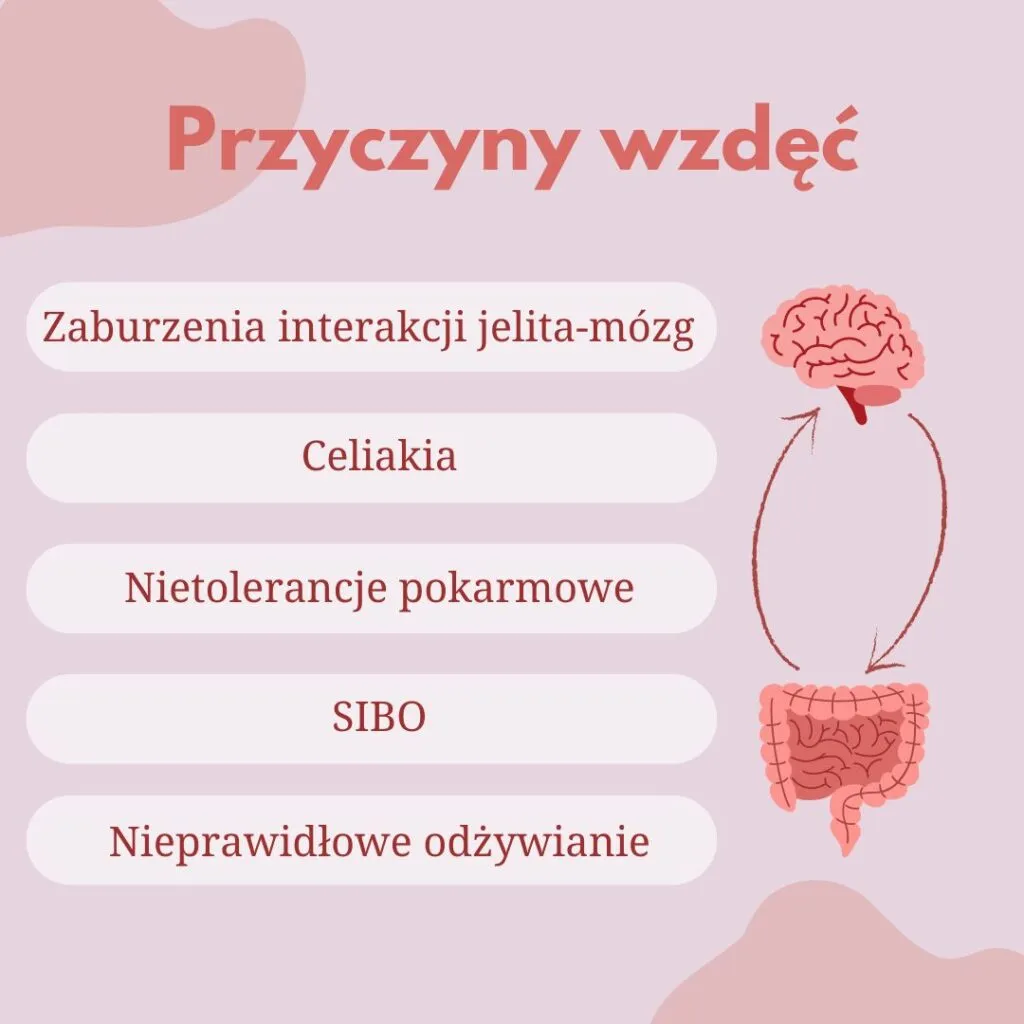 Przyczyny wzdęć

Zaburzenia interakcji jelita-mózg

Celiakia

Nietolerancje pokarmowe

SIBO

Nieprawidłowe odżywianie